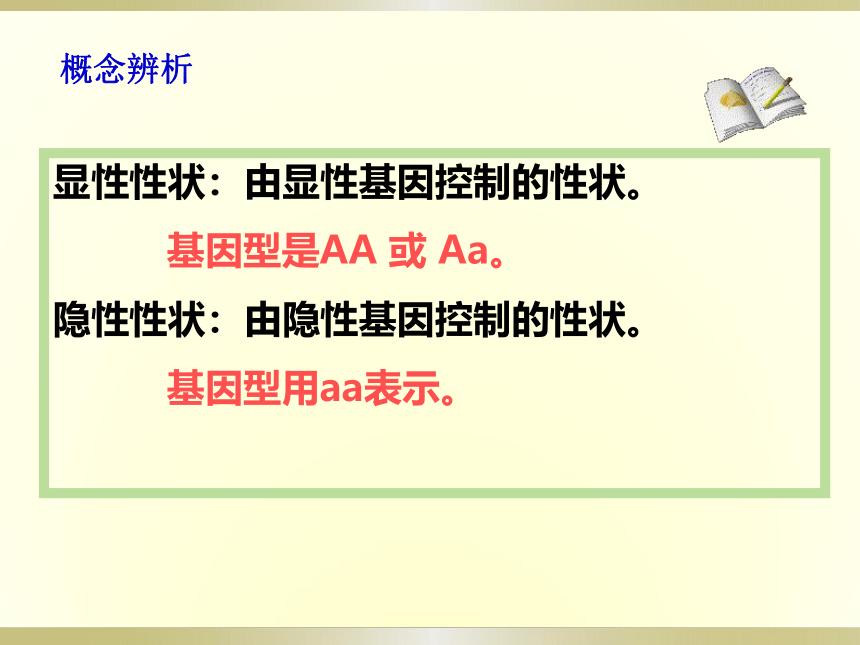 概念辨析

显性性状：由显性基因控制的性状。

基因型是AA 或 Aa。

隐性性状：由隐性基因控制的性状。

基因型用aa表示。